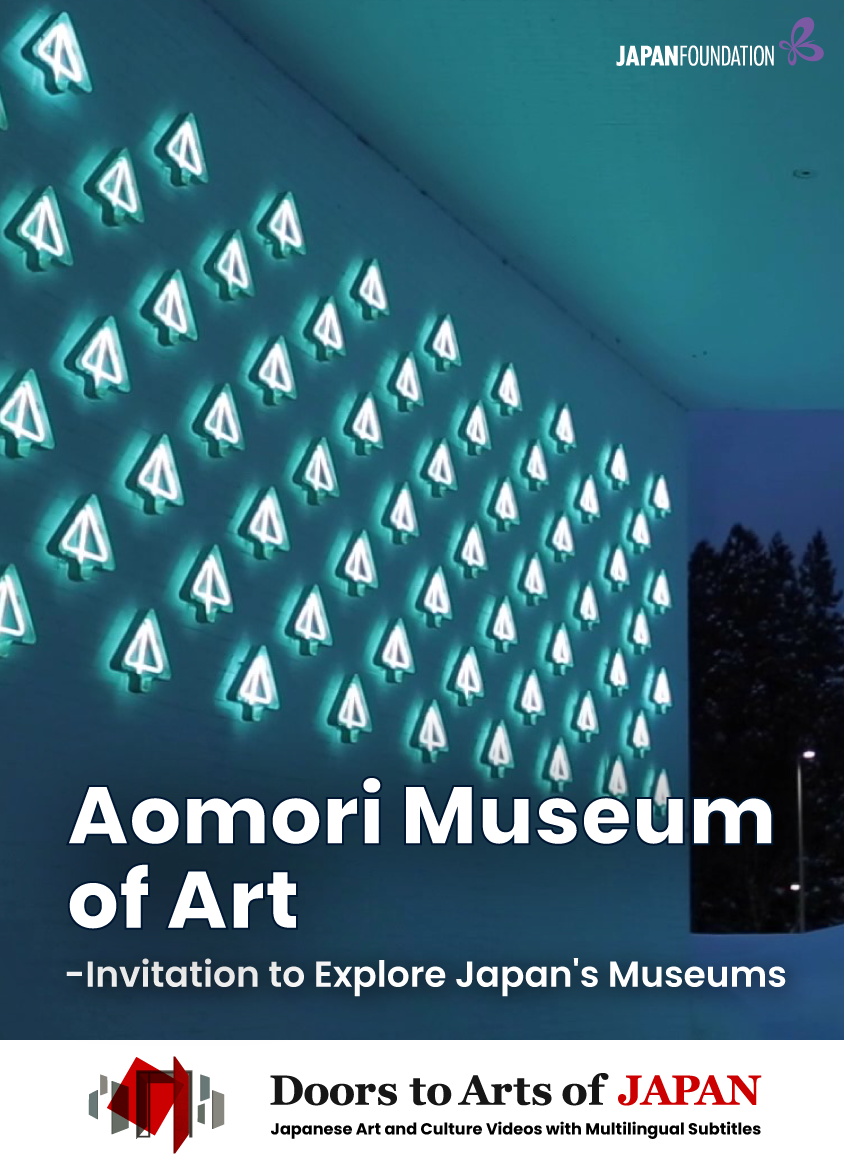 JAPANFOUNDATION

Aomori Museum of Art

-Invitation to Explore Japan's Museums

Doors to Arts of JAPAN

Japanese Art and Culture Videos with Multilingual Subtitles